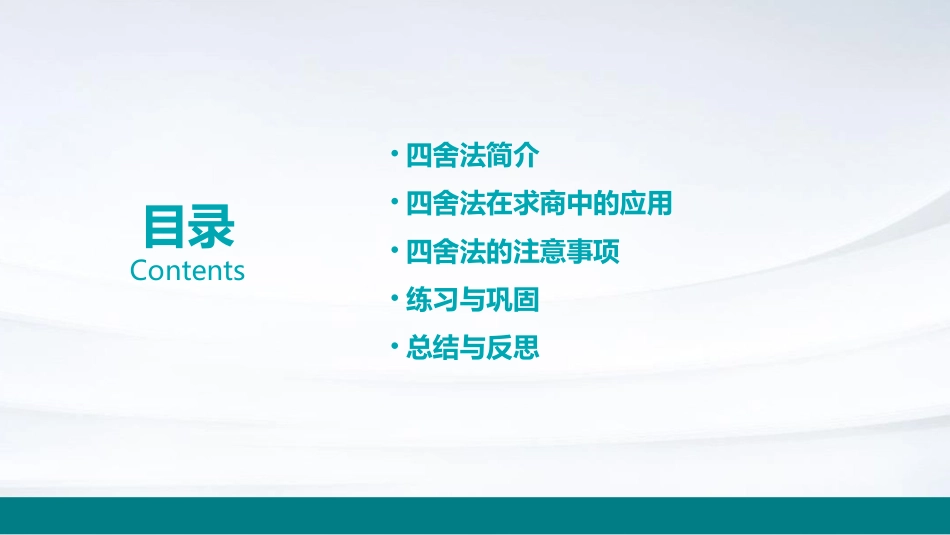 目录
Contents

· 四舍法简介
· 四舍法在求商中的应用
· 四舍法的注意事项
· 练习与巩固
· 总结与反思